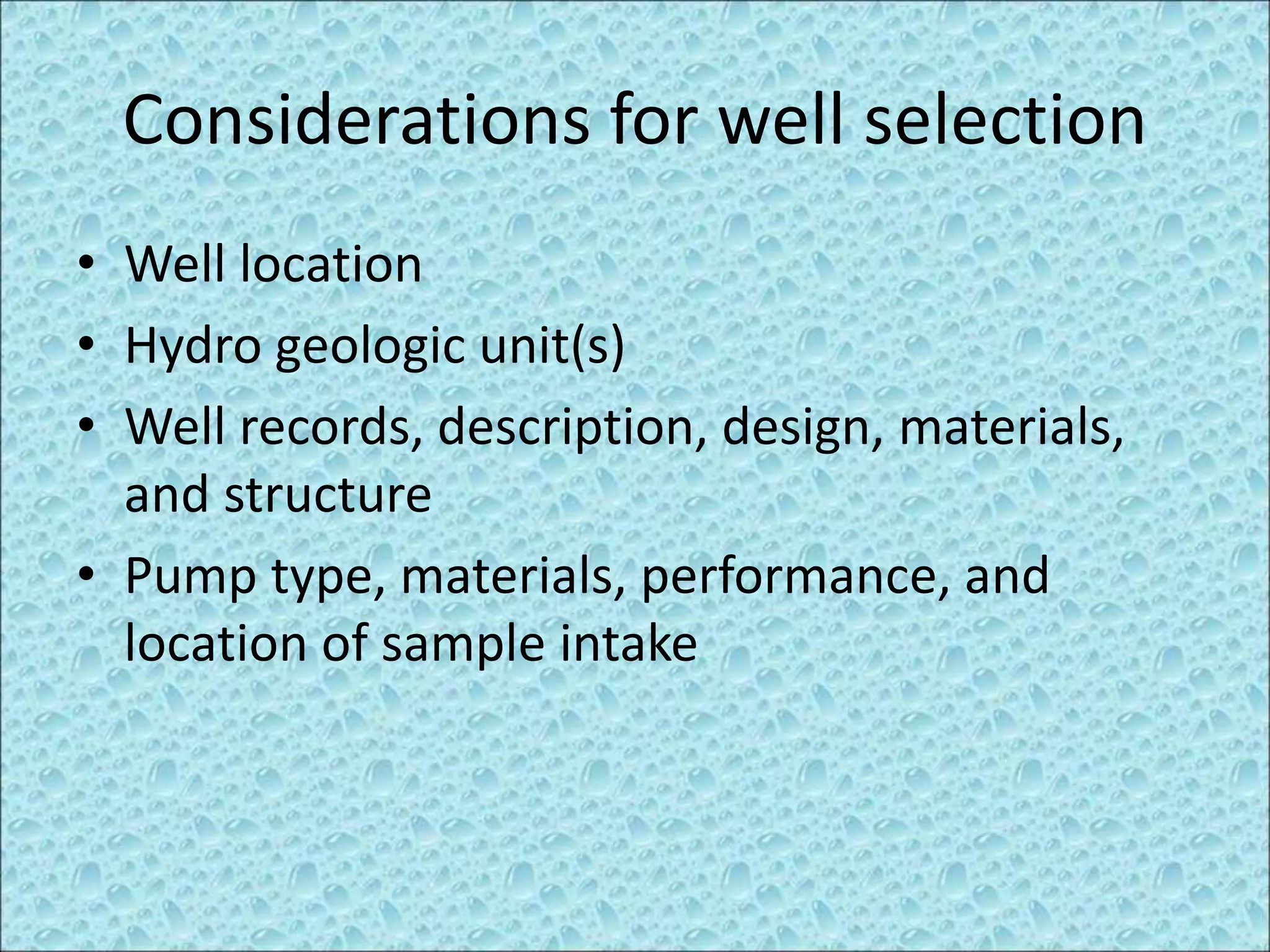 Considerations for well selection

• Well location
• Hydro geologic unit(s)
• Well records, description, design, materials, and structure
• Pump type, materials, performance, and location of sample intake